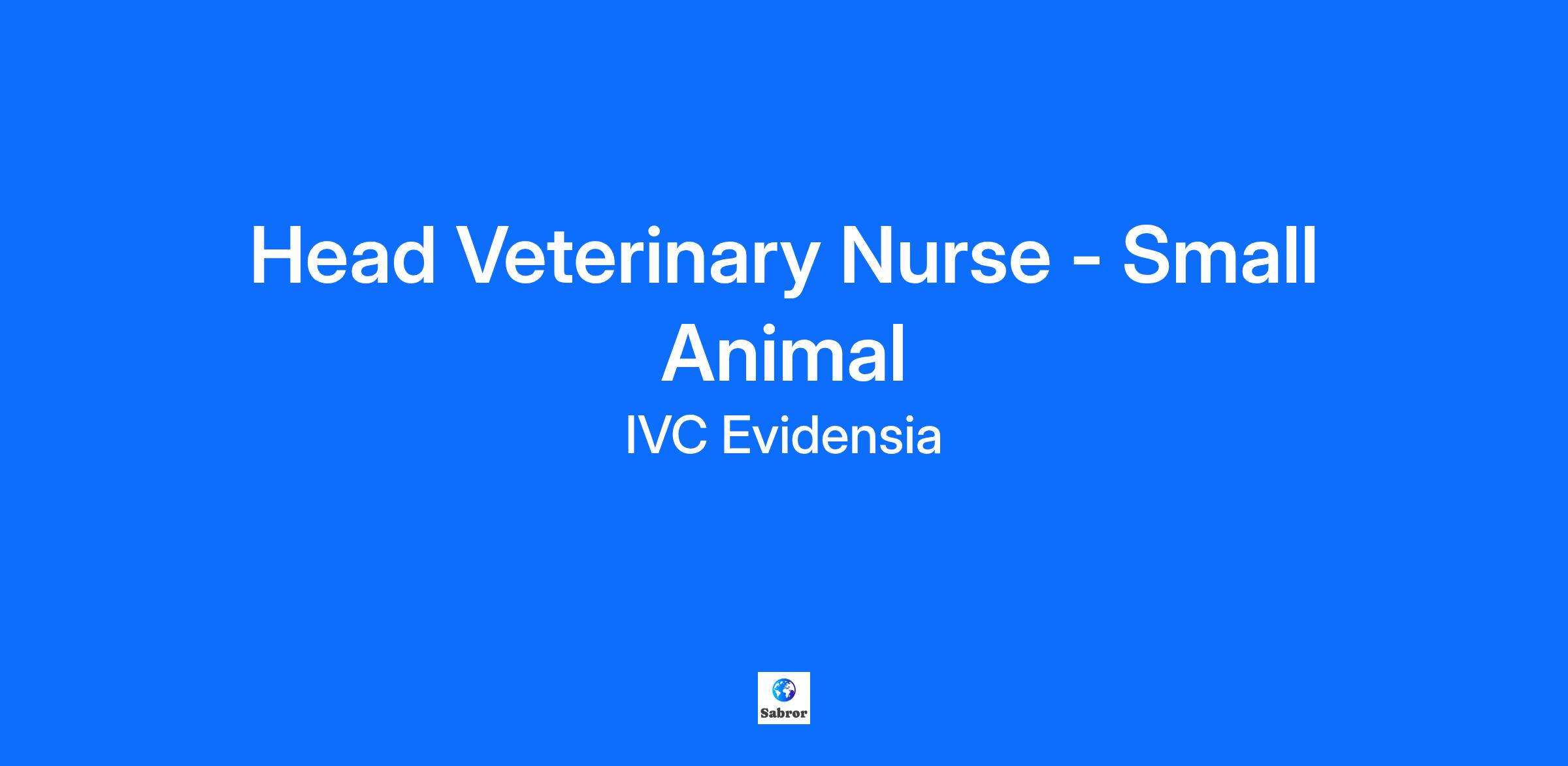 Head Veterinary Nurse - Small Animal

IVC Evidensia

Sabror